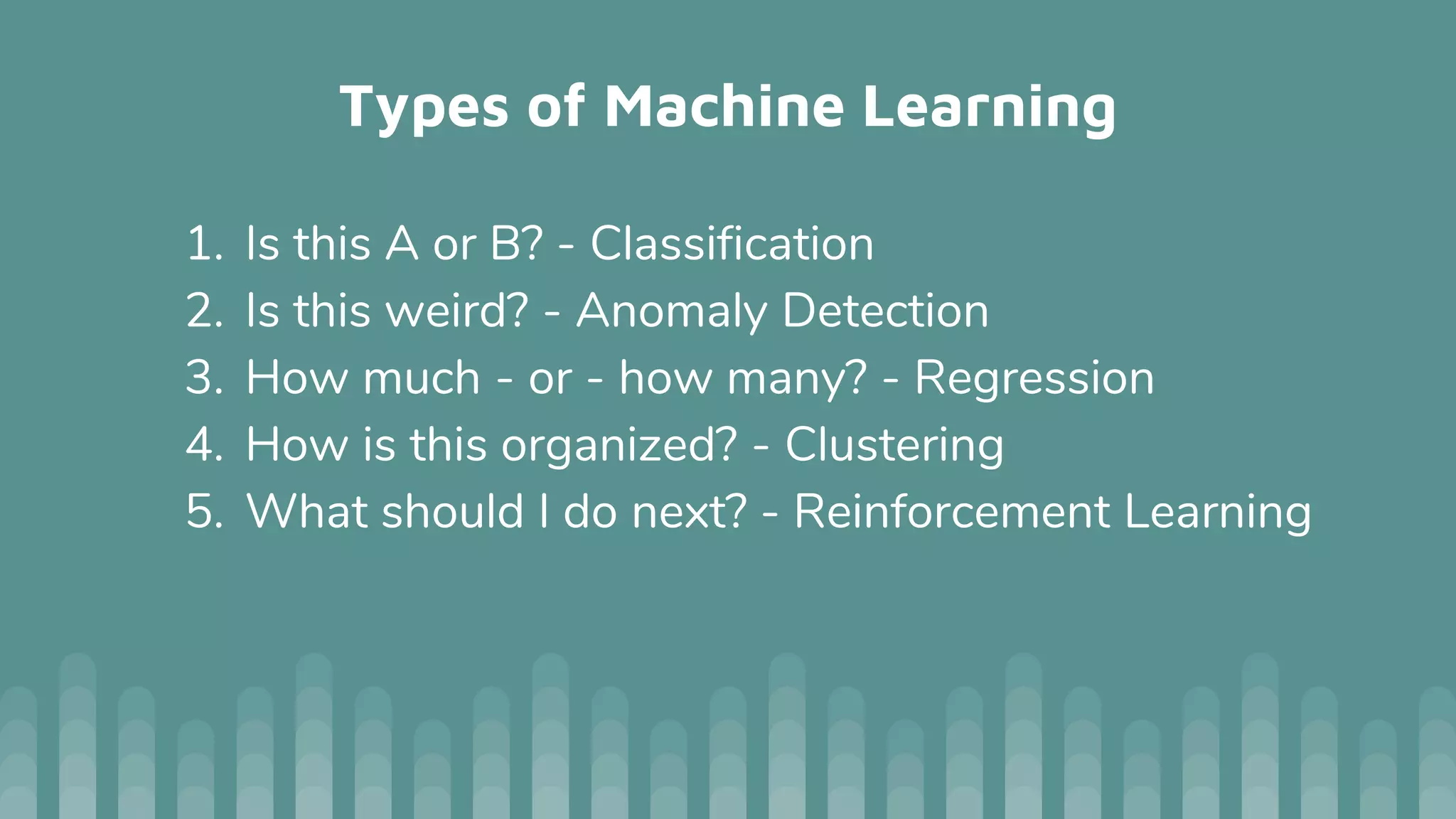 Types of Machine Learning

1. Is this A or B? - Classification
2. Is this weird? - Anomaly Detection
3. How much - or - how many? - Regression
4. How is this organized? - Clustering
5. What should I do next? - Reinforcement Learning